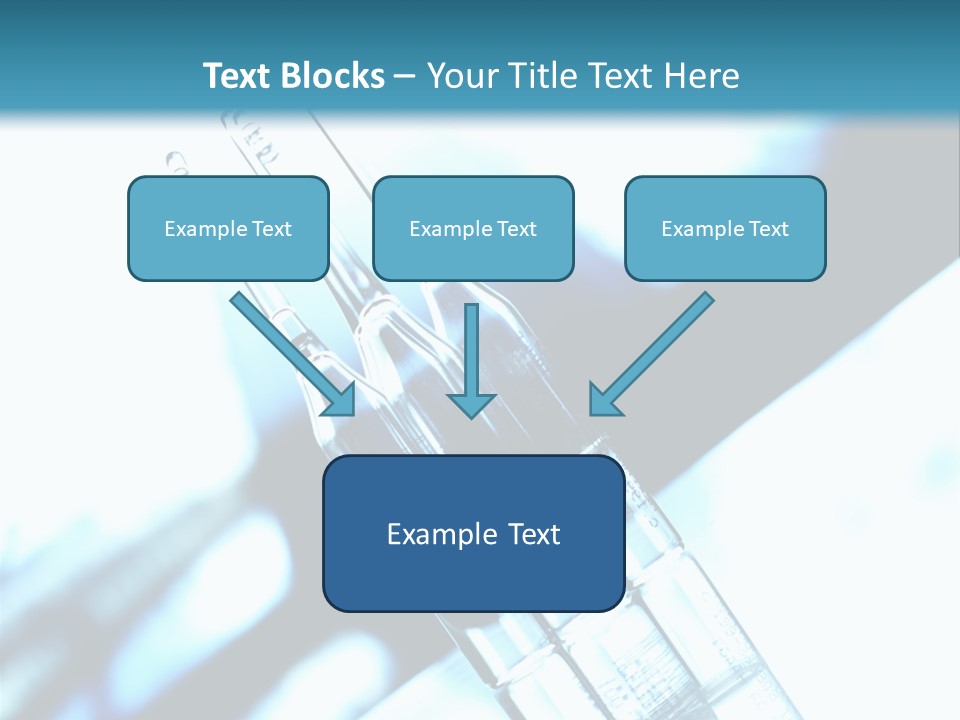 Text Blocks – Your Title Text Here

Example Text

Example Text

Example Text

Example Text